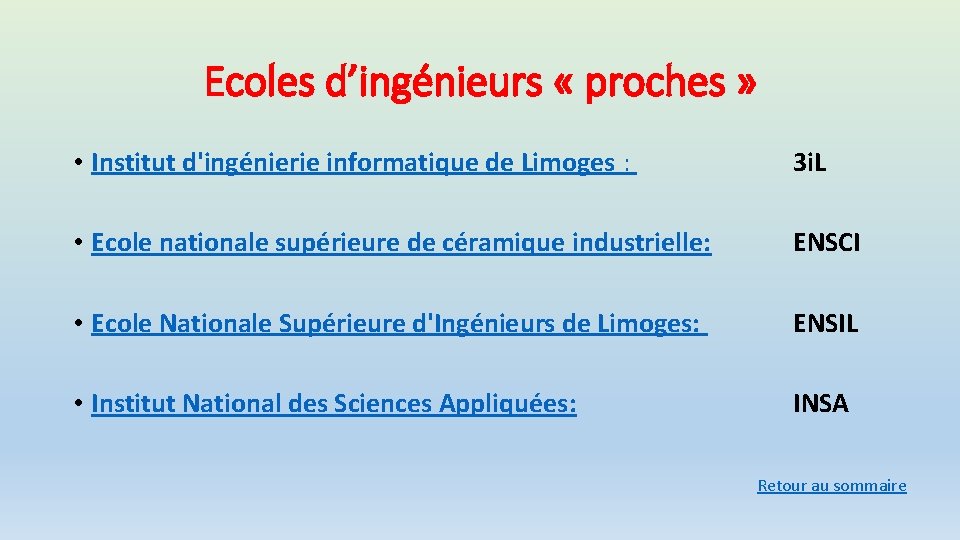 Ecoles d’ingénieurs « proches »

• Institut d'ingénierie informatique de Limoges : 3i.L

• Ecole nationale supérieure de céramique industrielle: ENSCI

• Ecole Nationale Supérieure d'Ingénieurs de Limoges: ENSIL

• Institut National des Sciences Appliquées: INSA

Retour au sommaire